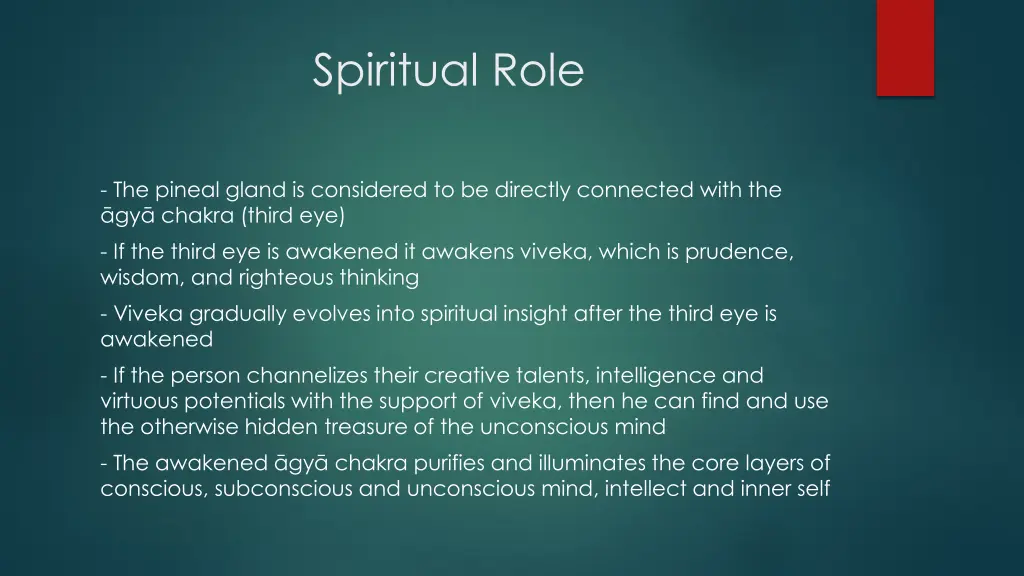 Spiritual Role

- The pineal gland is considered to be directly connected with the āgyā chakra (third eye)

- If the third eye is awakened it awakens viveka, which is prudence, wisdom, and righteous thinking

- Viveka gradually evolves into spiritual insight after the third eye is awakened

- If the person channelizes their creative talents, intelligence and virtuous potentials with the support of viveka, then he can find and use the otherwise hidden treasure of the unconscious mind

- The awakened āgyā chakra purifies and illuminates the core layers of conscious, subconscious and unconscious mind, intellect and inner self